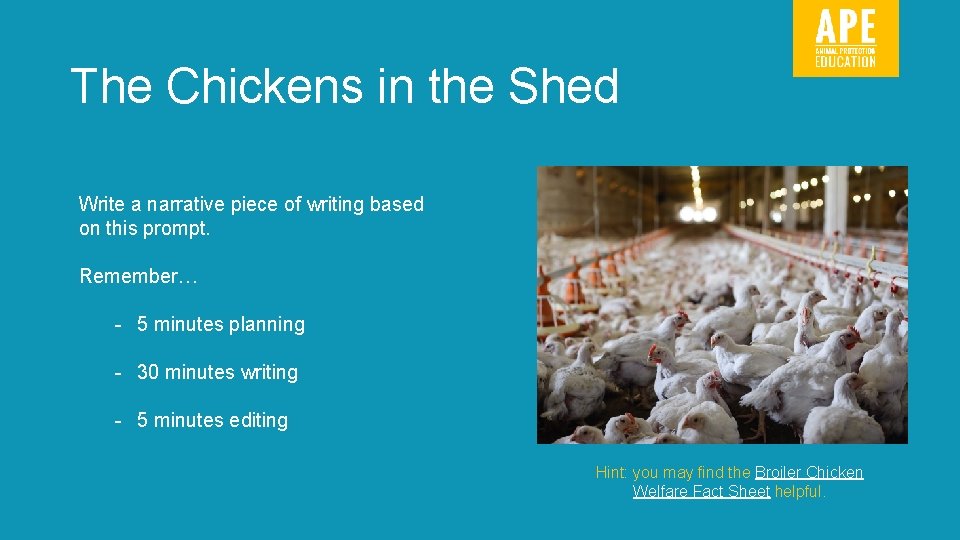 APE
ANIMAL PROTECTION
EDUCATION

The Chickens in the Shed

Write a narrative piece of writing based on this prompt.

Remember…

- 5 minutes planning

- 30 minutes writing

- 5 minutes editing

Hint: you may find the Broiler Chicken Welfare Fact Sheet helpful.